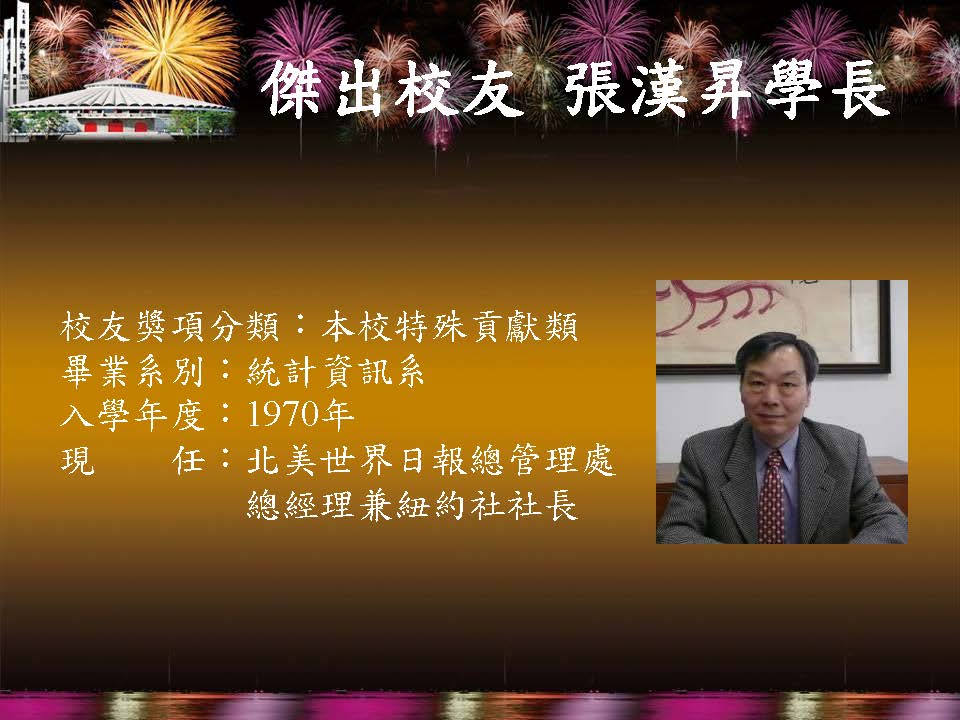 傑出校友 張漢昇學長

校友獎項分類：本校特殊貢獻類
畢業系別：統計資訊系
入學年度：1970年
現　　任：北美世界日報總管理處總經理兼紐約社社長